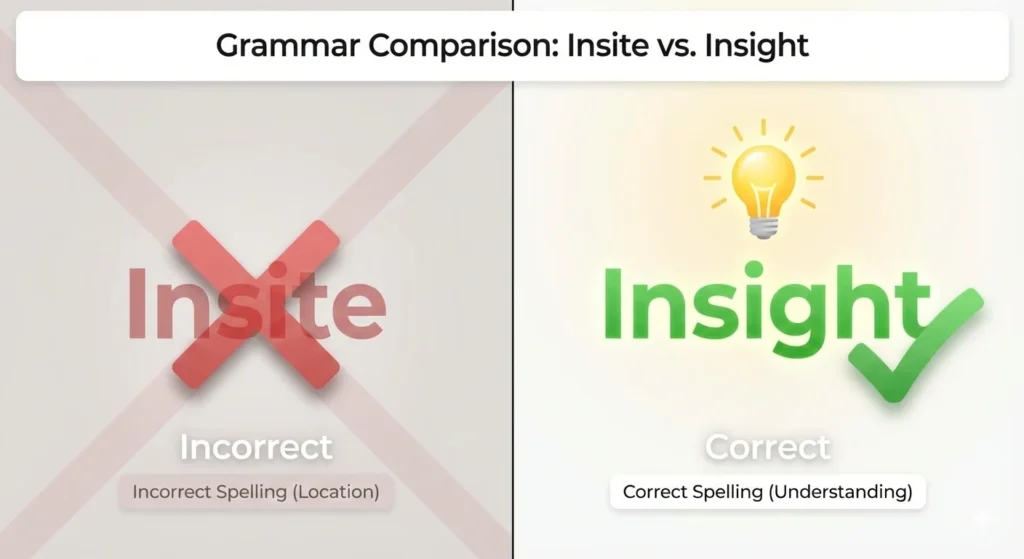 Grammar Comparison: Insite vs. Insight

Insite

Incorrect

Incorrect Spelling (Location)

Insight

Correct

Correct Spelling (Understanding)